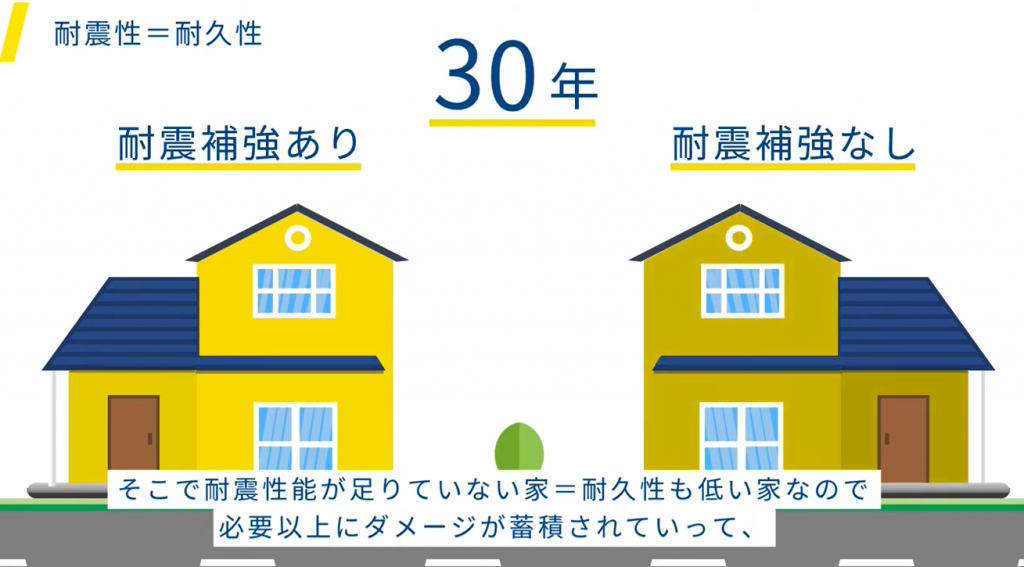 耐震性＝耐久性

30年

耐震補強あり

耐震補強なし

そこで耐震性能が足りていない家＝耐久性も低い家なので
必要以上にダメージが蓄積されていって、